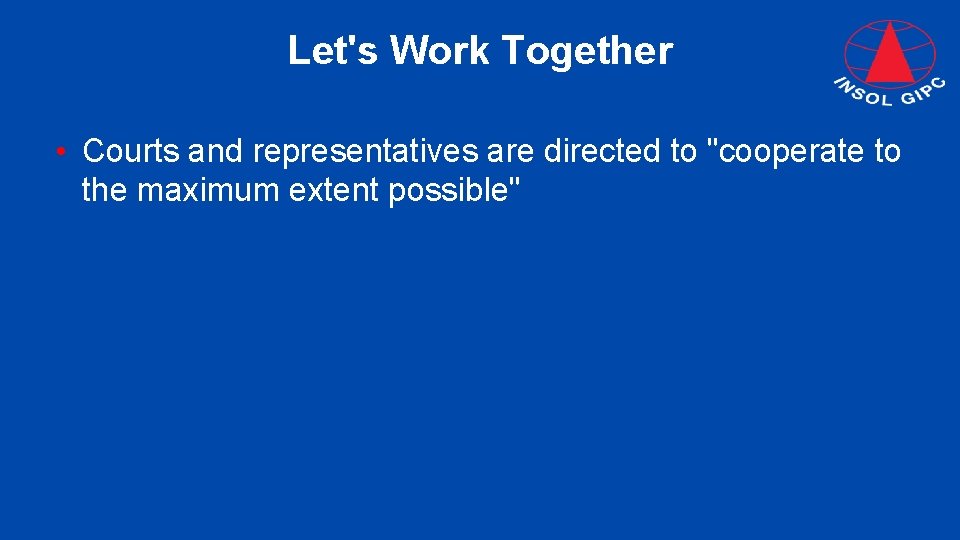 Let's Work Together

INSOL GIPC

• Courts and representatives are directed to "cooperate to the maximum extent possible"